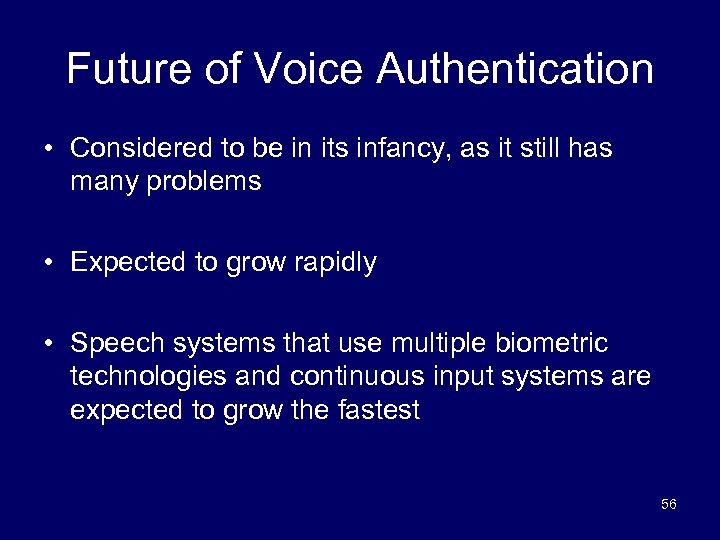 Future of Voice Authentication

• Considered to be in its infancy, as it still has many problems

• Expected to grow rapidly

• Speech systems that use multiple biometric technologies and continuous input systems are expected to grow the fastest

56